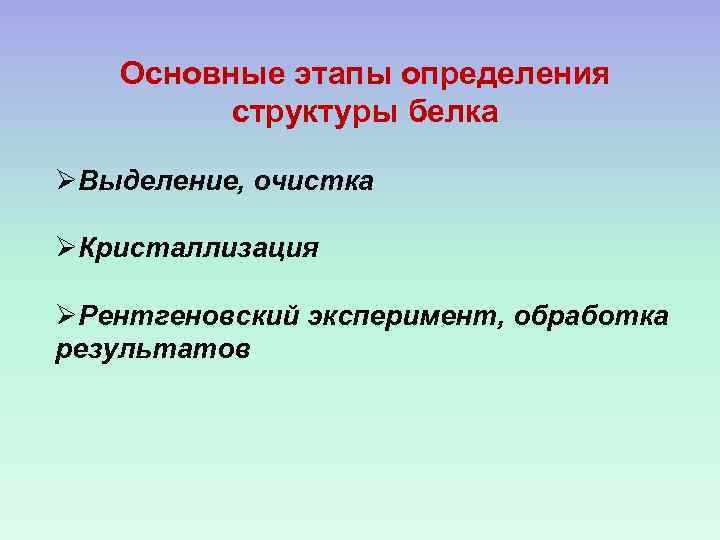 Основные этапы определения структуры белка

➢Выделение, очистка

➢Кристаллизация

➢Рентгеновский эксперимент, обработка результатов